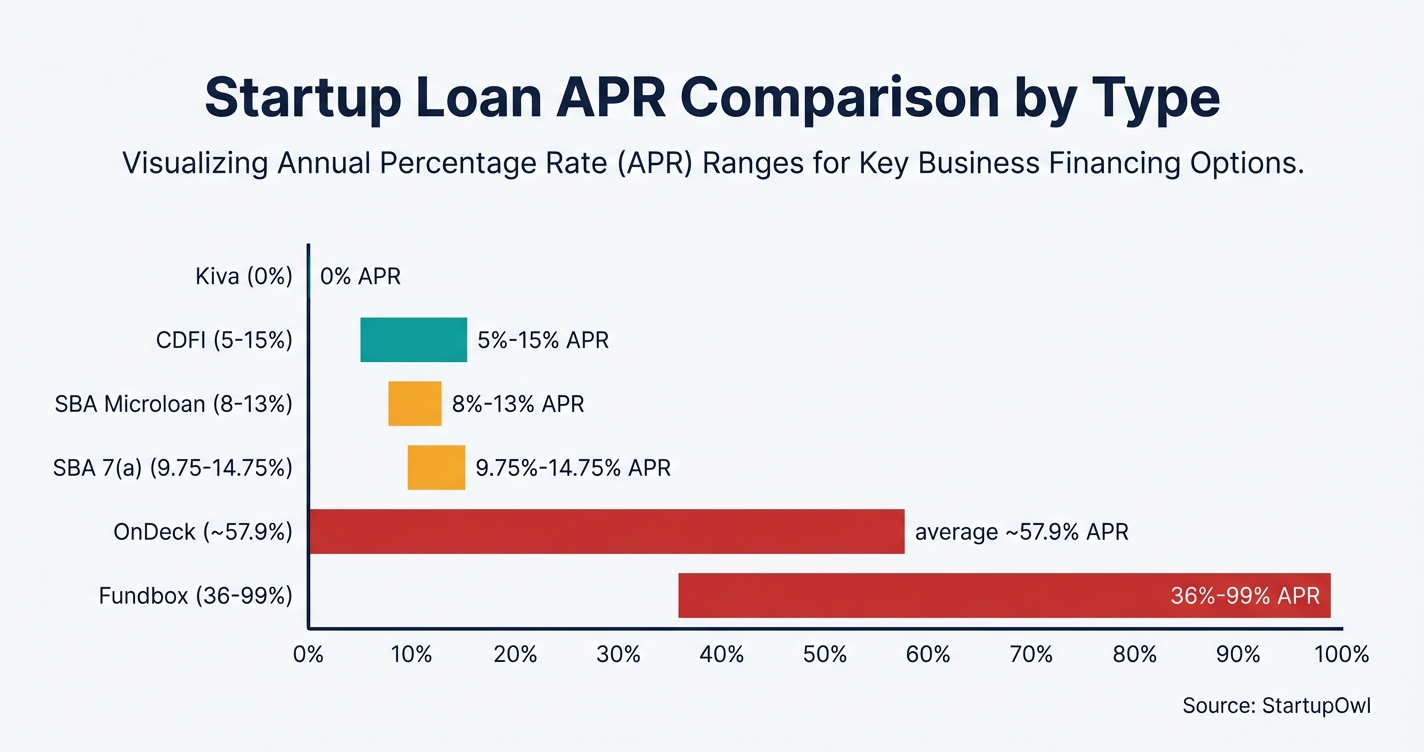 Startup Loan APR Comparison by Type

Visualizing Annual Percentage Rate (APR) Ranges for Key Business Financing Options.

Kiva (0%)
0% APR

CDFI (5-15%)
5%-15% APR

SBA Microloan (8-13%)
8%-13% APR

SBA 7(a) (9.75-14.75%)
9.75%-14.75% APR

OnDeck (~57.9%)
average ~57.9% APR

Fundbox (36-99%)
36%-99% APR

0% 10% 20% 30% 40% 50% 60% 70% 80% 90% 100%

Source: StartupOwl